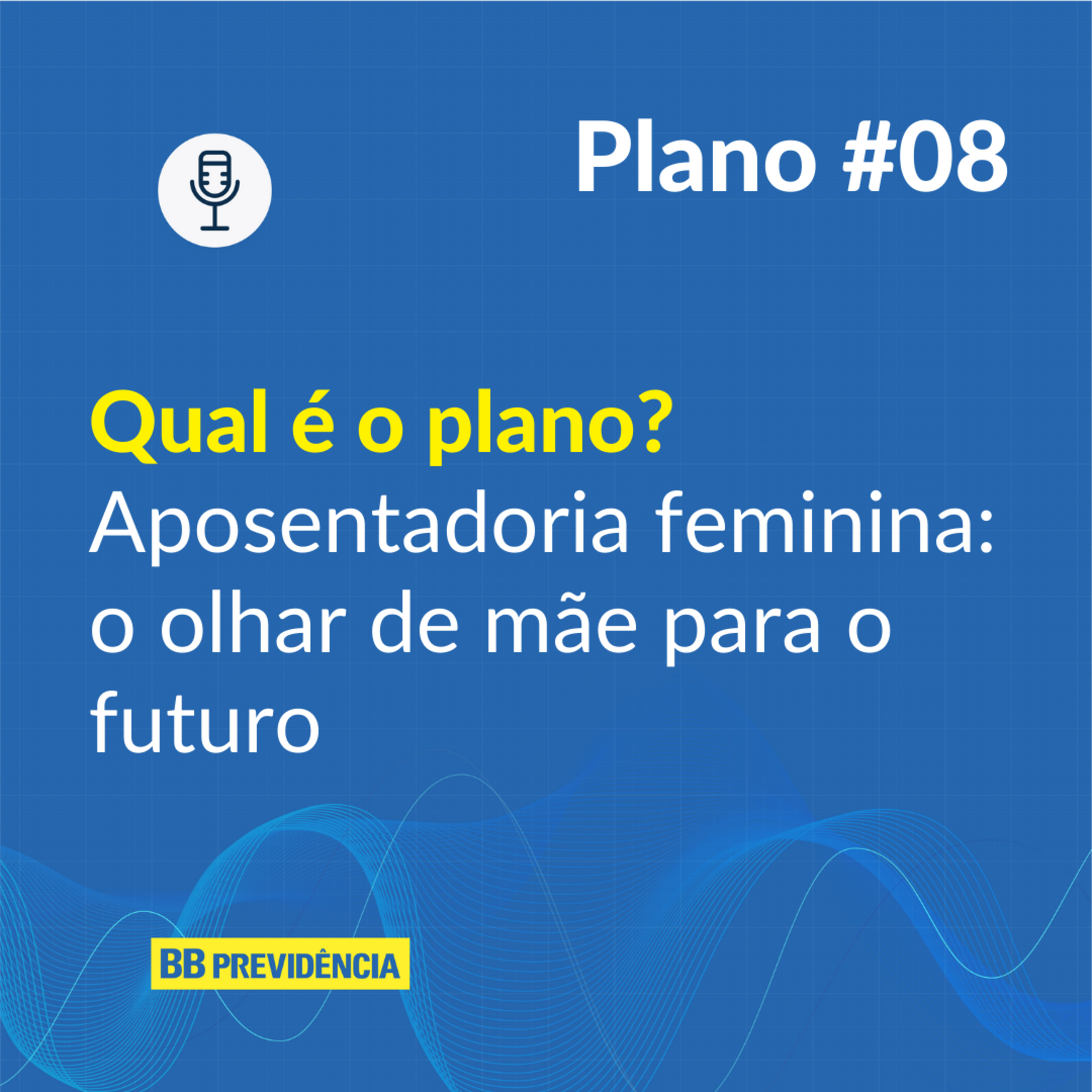 Plano #08

Qual é o plano?
Aposentadoria feminina: o olhar de mãe para o futuro

BB PREVIDÊNCIA